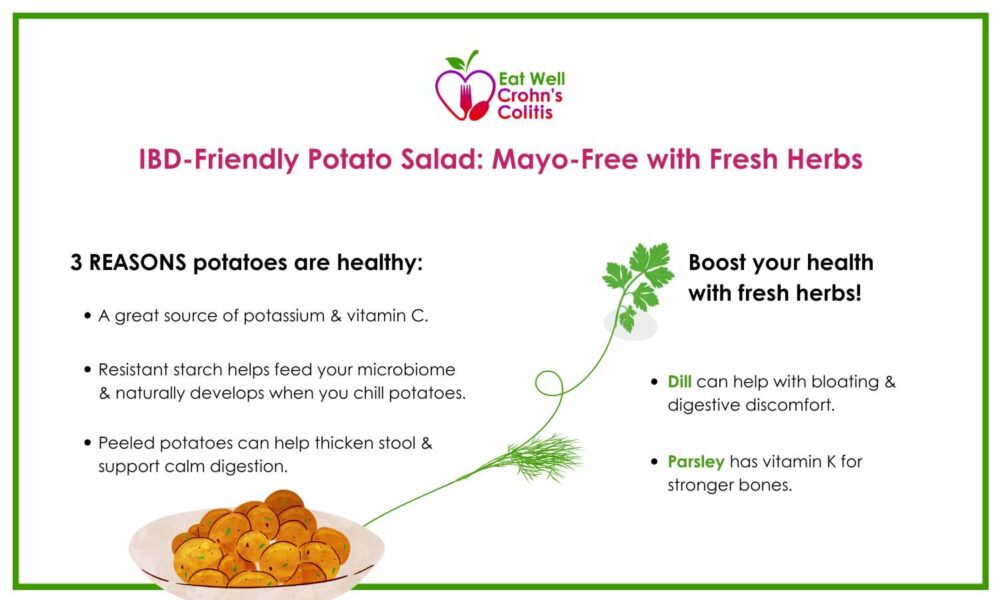 Eat Well
Crohn's
Colitis

IBD-Friendly Potato Salad: Mayo-Free with Fresh Herbs

3 REASONS potatoes are healthy:

• A great source of potassium & vitamin C.

• Resistant starch helps feed your microbiome & naturally develops when you chill potatoes.

• Peeled potatoes can help thicken stool & support calm digestion.

Boost your health with fresh herbs!

• Dill can help with bloating & digestive discomfort.

• Parsley has vitamin K for stronger bones.